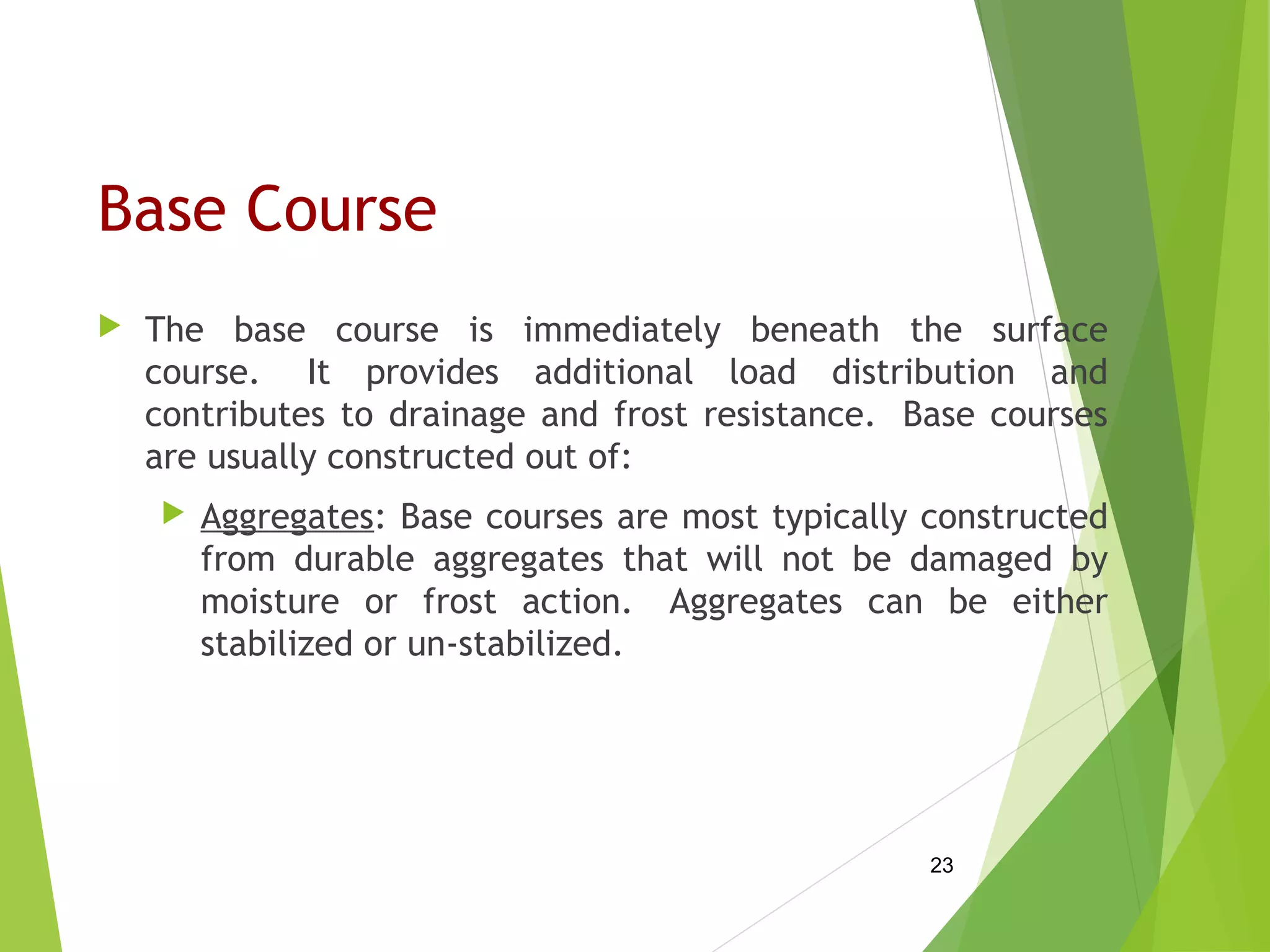 Base Course

The base course is immediately beneath the surface course. It provides additional load distribution and contributes to drainage and frost resistance. Base courses are usually constructed out of:

Aggregates: Base courses are most typically constructed from durable aggregates that will not be damaged by moisture or frost action. Aggregates can be either stabilized or un-stabilized.

23